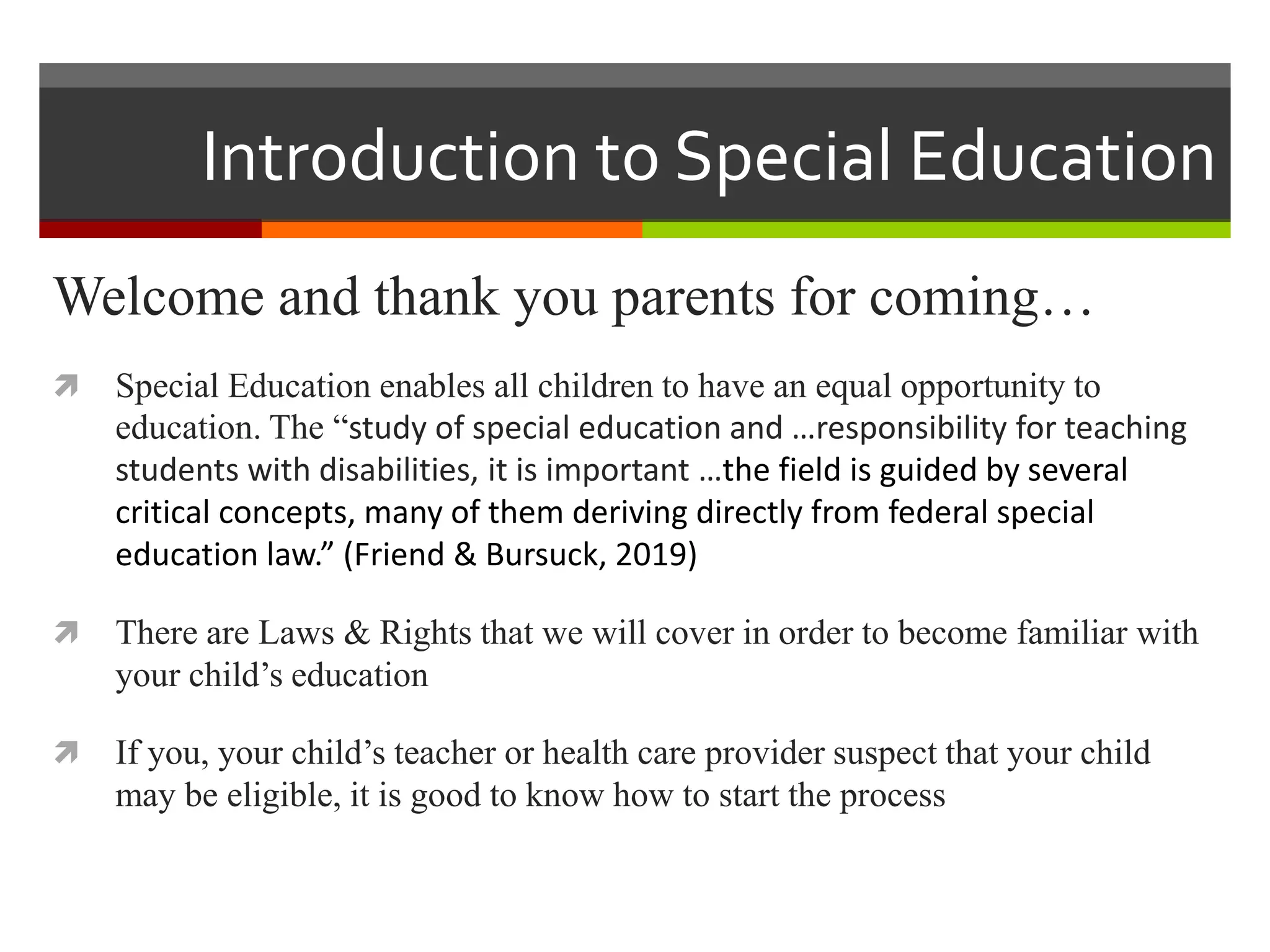 Introduction to Special Education

Welcome and thank you parents for coming…

Special Education enables all children to have an equal opportunity to education. The “study of special education and …responsibility for teaching students with disabilities, it is important …the field is guided by several critical concepts, many of them deriving directly from federal special education law.” (Friend & Bursuck, 2019)

There are Laws & Rights that we will cover in order to become familiar with your child’s education

If you, your child’s teacher or health care provider suspect that your child may be eligible, it is good to know how to start the process